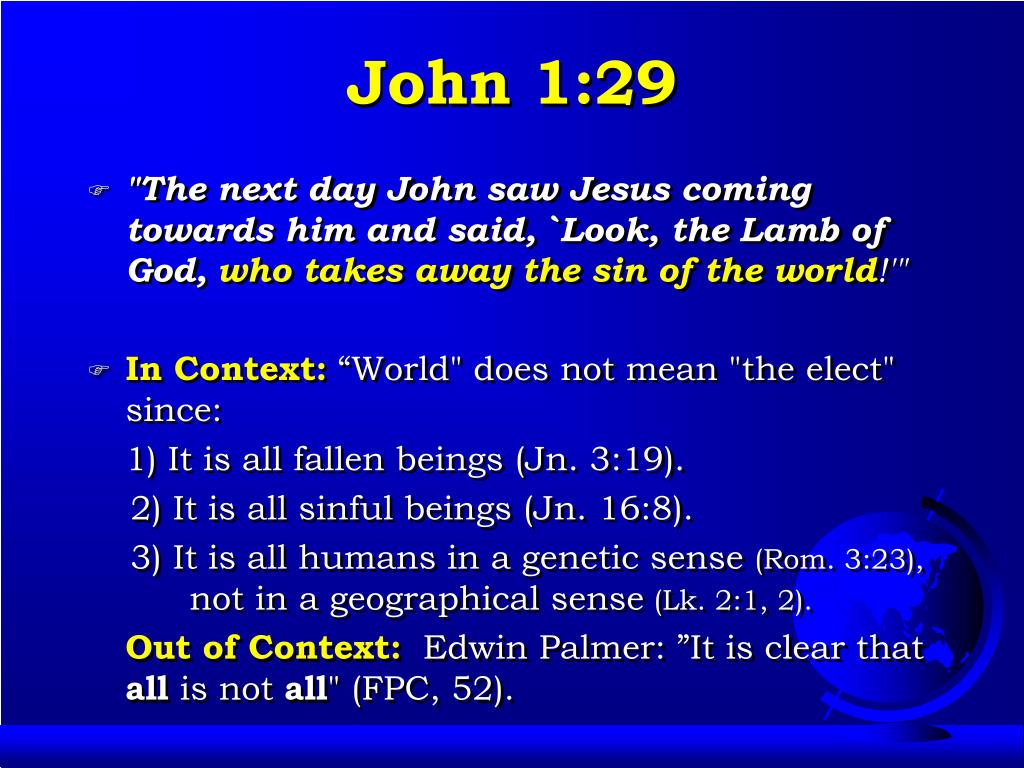 John 1:29

"The next day John saw Jesus coming towards him and said, `Look, the Lamb of God, who takes away the sin of the world!'"

In Context: “World" does not mean "the elect" since:

1) It is all fallen beings (Jn. 3:19).

2) It is all sinful beings (Jn. 16:8).

3) It is all humans in a genetic sense (Rom. 3:23), not in a geographical sense (Lk. 2:1, 2).

Out of Context: Edwin Palmer: ”It is clear that all is not all" (FPC, 52).